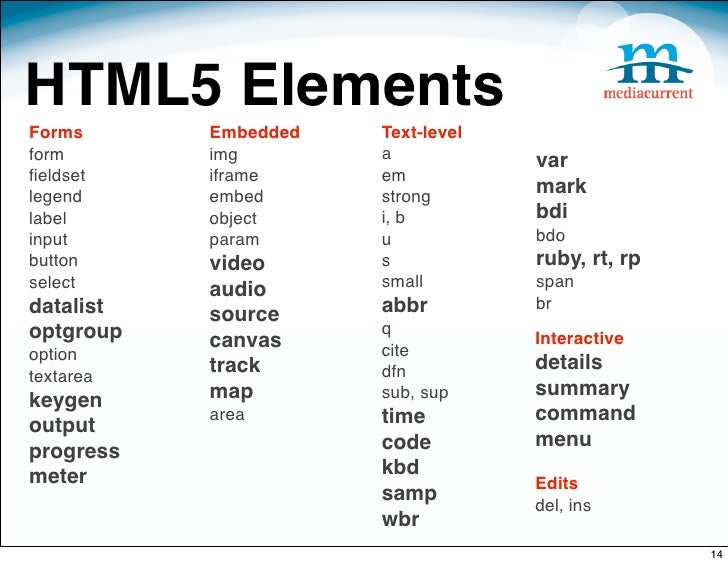 HTML5 Elements

mediacurrent

Forms
form
fieldset
legend
label
input
button
select
datalist
optgroup
option
textarea
keygen
output
progress
meter

Embedded
img
iframe
embed
object
param
video
audio
source
canvas
track
map
area

Text-level
a
em
strong
i, b
u
s
small
abbr
q
cite
dfn
sub, sup
time
code
kbd
samp
wbr

var
mark
bdi
bdo
ruby, rt, rp
span
br

Interactive
details
summary
command
menu

Edits
del, ins

14